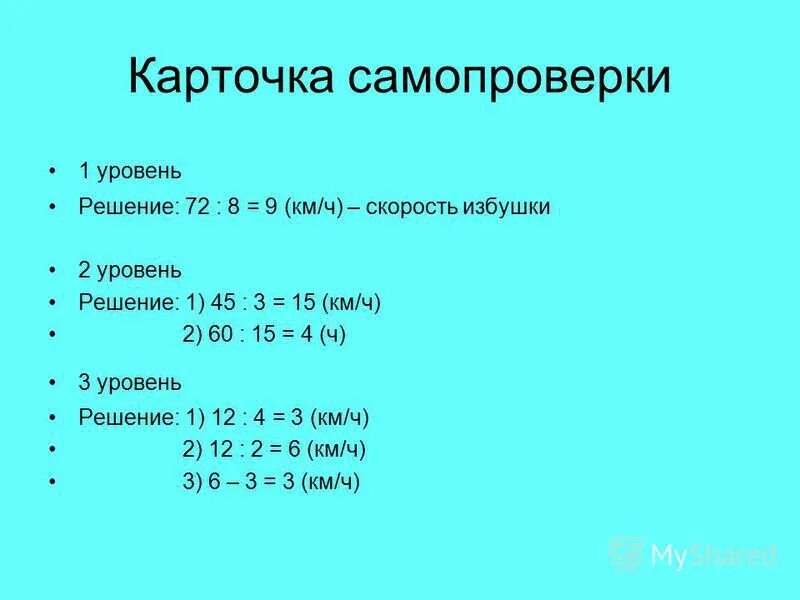 Карточка самопроверки

• 1 уровень
• Решение: 72 : 8 = 9 (км/ч) – скорость избушки

• 2 уровень
• Решение: 1) 45 : 3 = 15 (км/ч)
• 2) 60 : 15 = 4 (ч)

• 3 уровень
• Решение: 1) 12 : 4 = 3 (км/ч)
• 2) 12 : 2 = 6 (км/ч)
• 3) 6 – 3 = 3 (км/ч)

MyShared